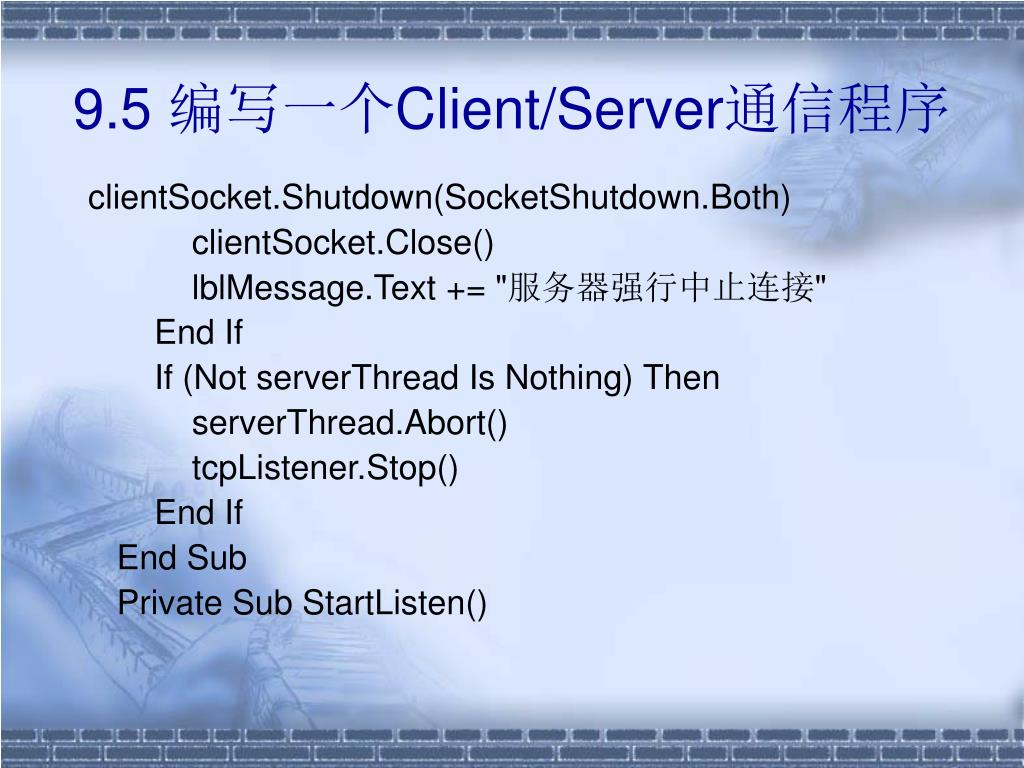 9.5 编写一个Client/Server通信程序

clientSocket.Shutdown(SocketShutdown.Both)
clientSocket.Close()
lblMessage.Text += "服务器强行中止连接"
End If
If (Not serverThread Is Nothing) Then
serverThread.Abort()
tcpListener.Stop()
End If
End Sub
Private Sub StartListen()